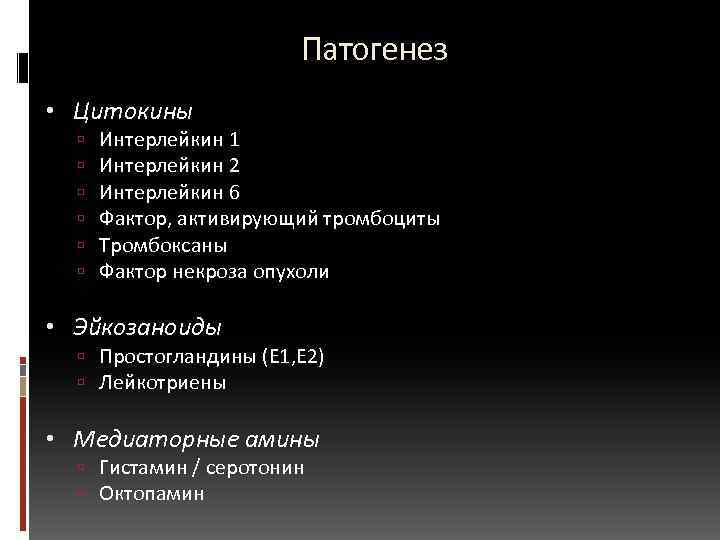 Патогенез

• Цитокины
▫ Интерлейкин 1
▫ Интерлейкин 2
▫ Интерлейкин 6
▫ Фактор, активирующий тромбоциты
▫ Тромбоксаны
▫ Фактор некроза опухоли

• Эйкозаноиды
▫ Простогландины (Е1,Е2)
▫ Лейкотриены

• Медиаторные амины
▫ Гистамин / серотонин
▫ Октопамин